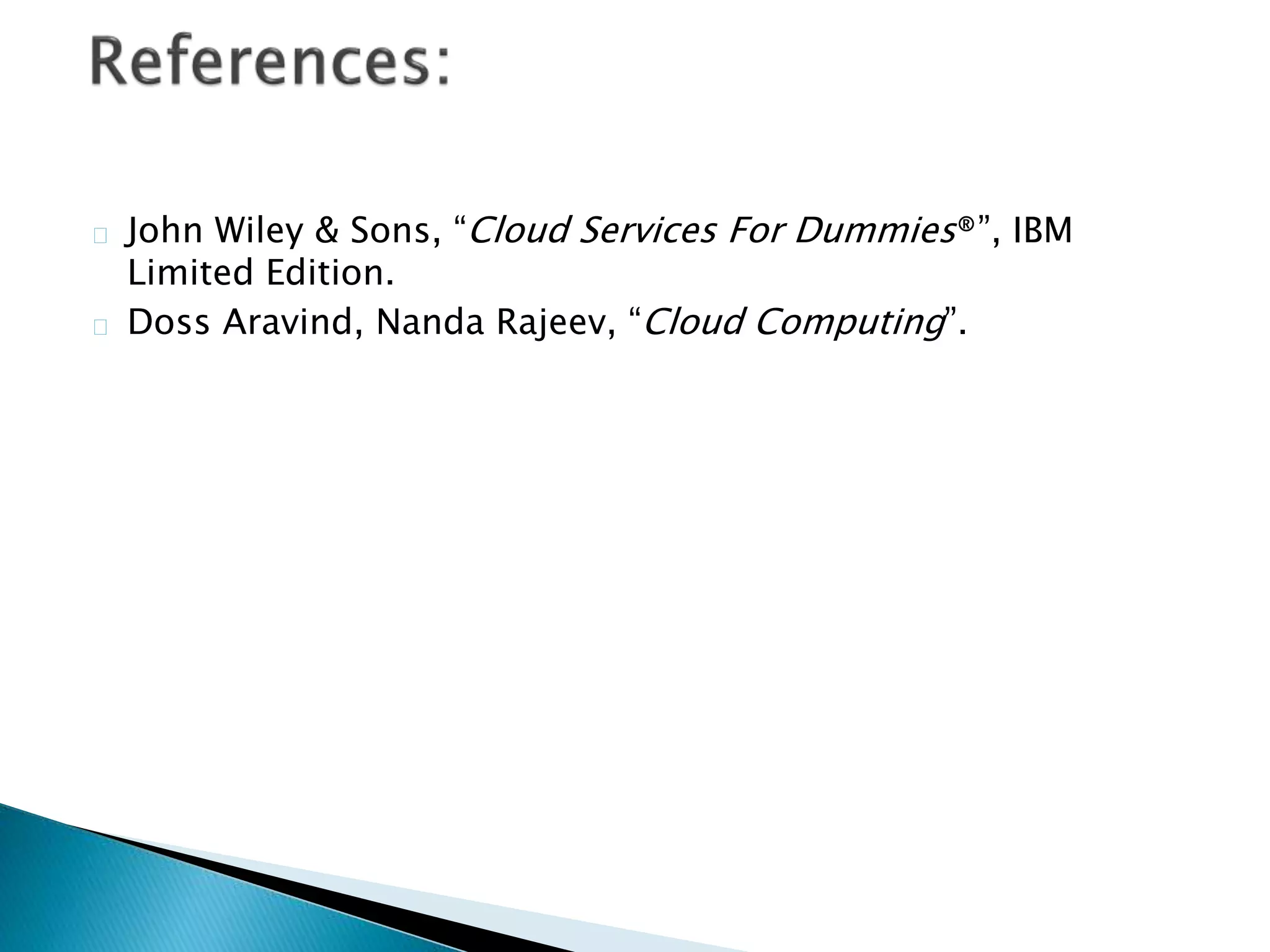 References:

John Wiley & Sons, “Cloud Services For Dummies®”, IBM Limited Edition.

Doss Aravind, Nanda Rajeev, “Cloud Computing”.